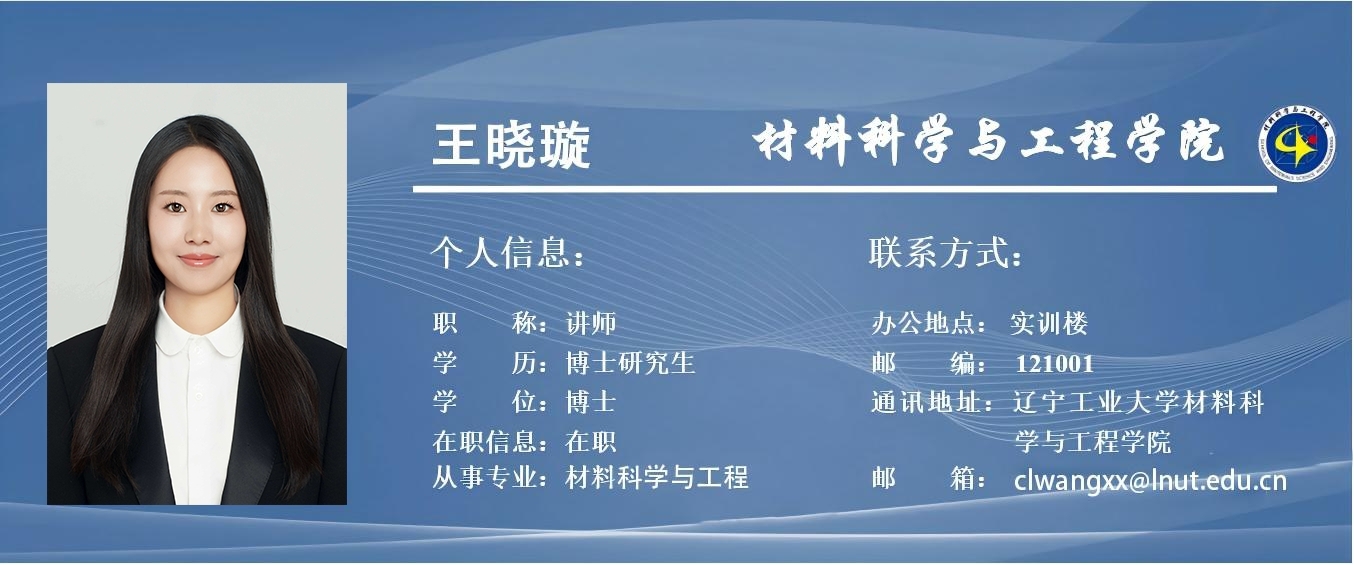 王晓璇

材料科学与工程学院

个人信息：

职　　称：讲师
学　　历：博士研究生
学　　位：博士
在职信息：在职
从事专业：材料科学与工程

联系方式：

办公地点：实训楼
邮　　编：121001
通讯地址：辽宁工业大学材料科学与工程学院
邮　　箱：clwangxx@lnut.edu.cn